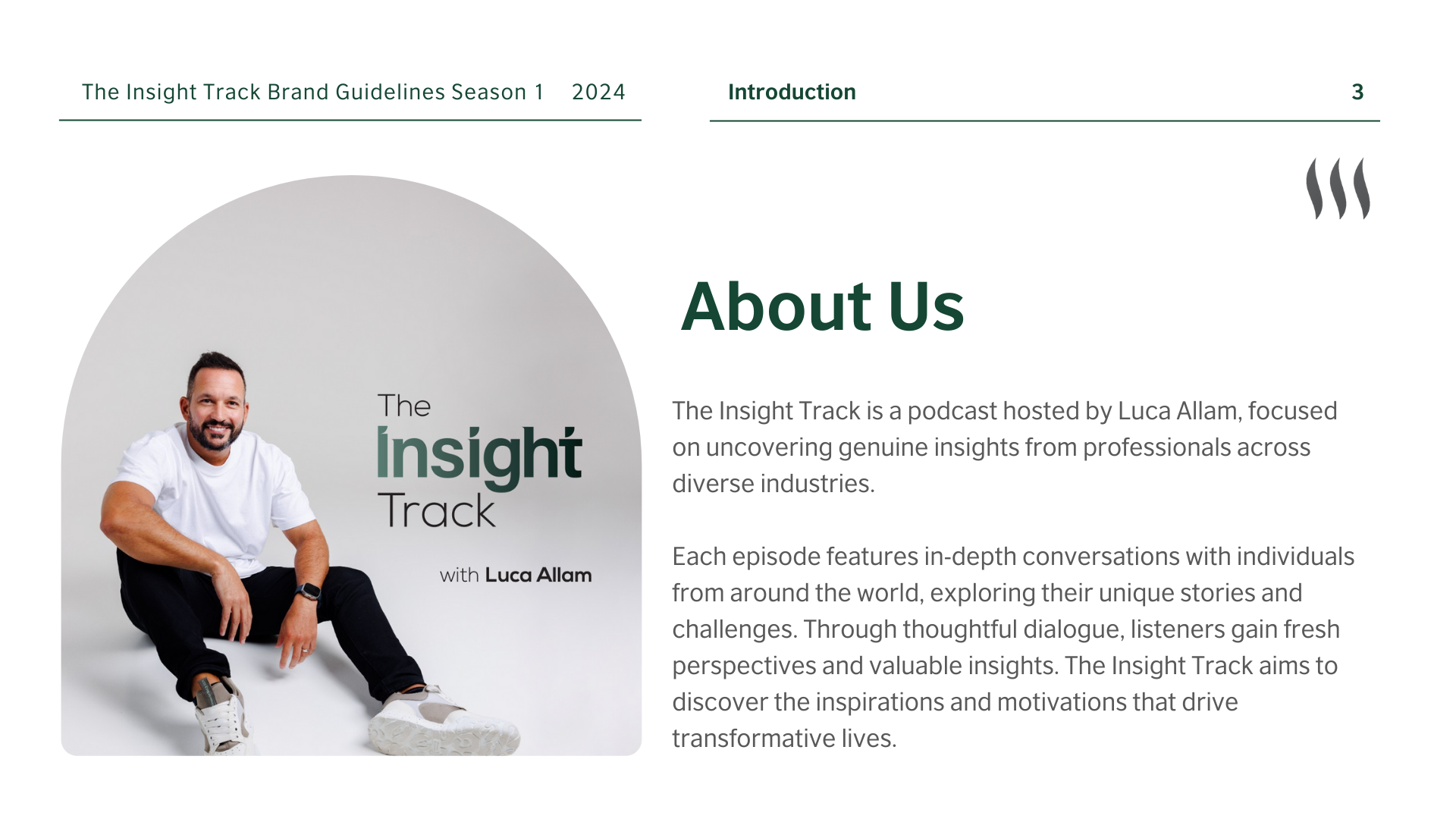 The Insight Track Brand Guidelines Season 1 2024

Introduction 3

The Insight Track

with Luca Allam

About Us

The Insight Track is a podcast hosted by Luca Allam, focused on uncovering genuine insights from professionals across diverse industries.

Each episode features in-depth conversations with individuals from around the world, exploring their unique stories and challenges. Through thoughtful dialogue, listeners gain fresh perspectives and valuable insights. The Insight Track aims to discover the inspirations and motivations that drive transformative lives.